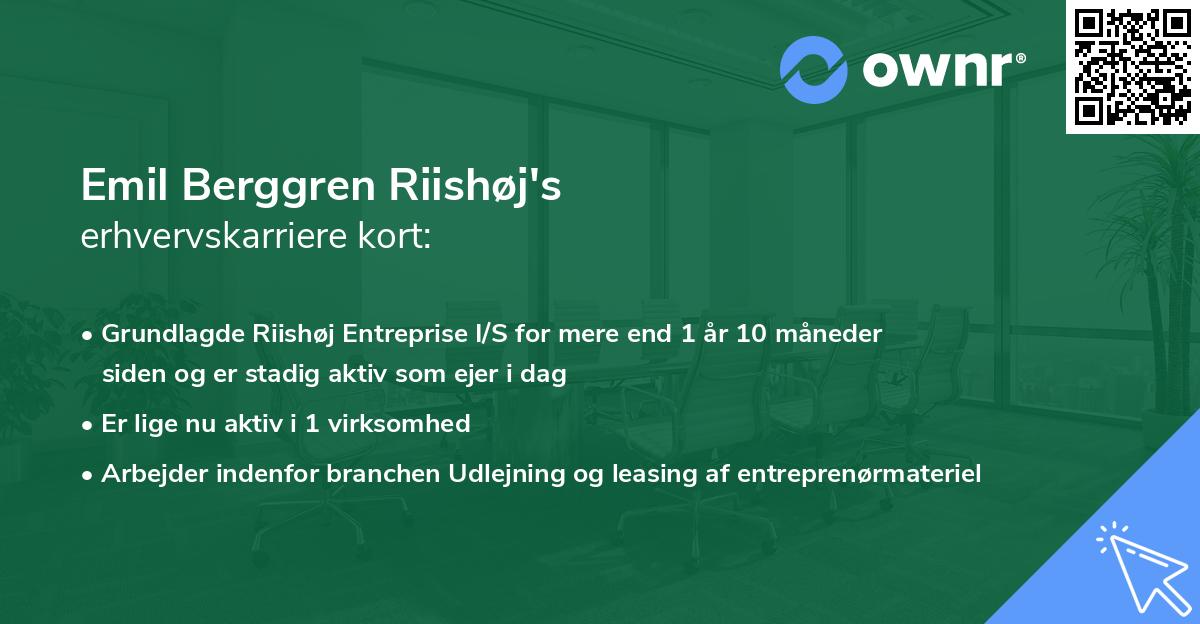 ownr®

Emil Berggren Riishøj's
erhvervskarriere kort:

• Grundlagde Riishøj Entreprise I/S for mere end 1 år 10 måneder siden og er stadig aktiv som ejer i dag
• Er lige nu aktiv i 1 virksomhed
• Arbejder indenfor branchen Udlejning og leasing af entreprenørmateriel